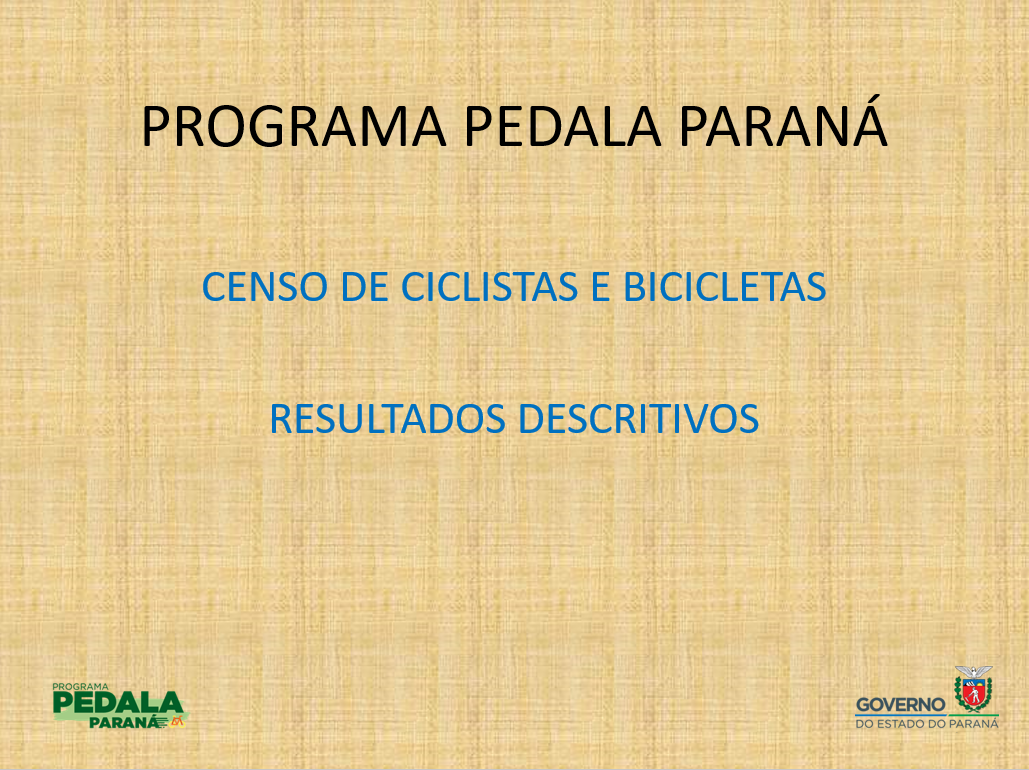 PROGRAMA PEDALA PARANÁ

CENSO DE CICLISTAS E BICICLETAS

RESULTADOS DESCRITIVOS

PROGRAMA
PEDALA
PARANÁ

GOVERNO
DO ESTADO DO PARANÁ